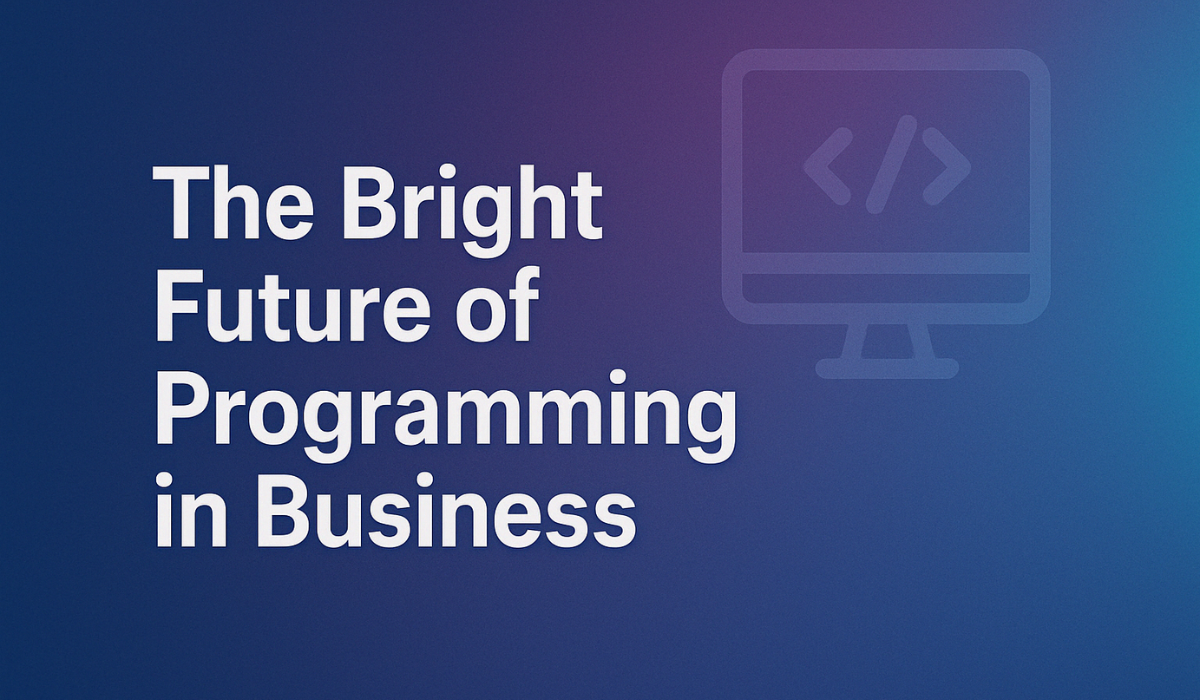 The Bright Future of Programming in Business

</>